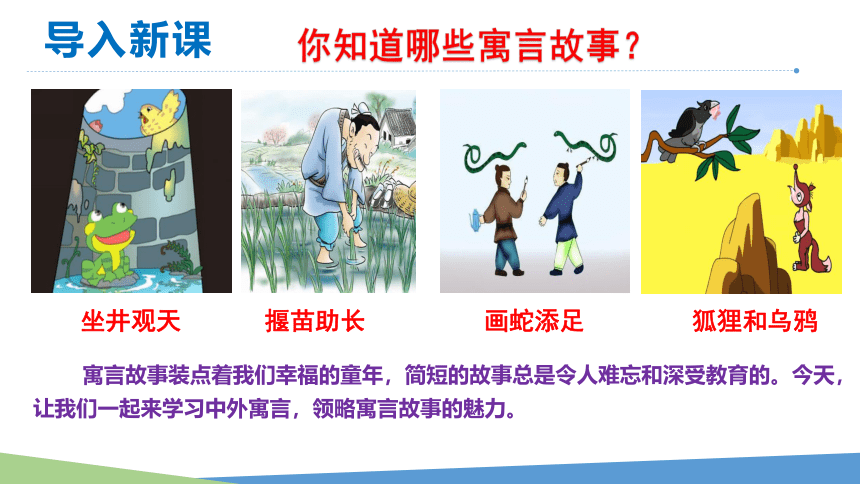 导入新课

你知道哪些寓言故事？

坐井观天

揠苗助长

画蛇添足

狐狸和乌鸦

寓言故事装点着我们幸福的童年，简短的故事总是令人难忘和深受教育的。今天，让我们一起来学习中外寓言，领略寓言故事的魅力。